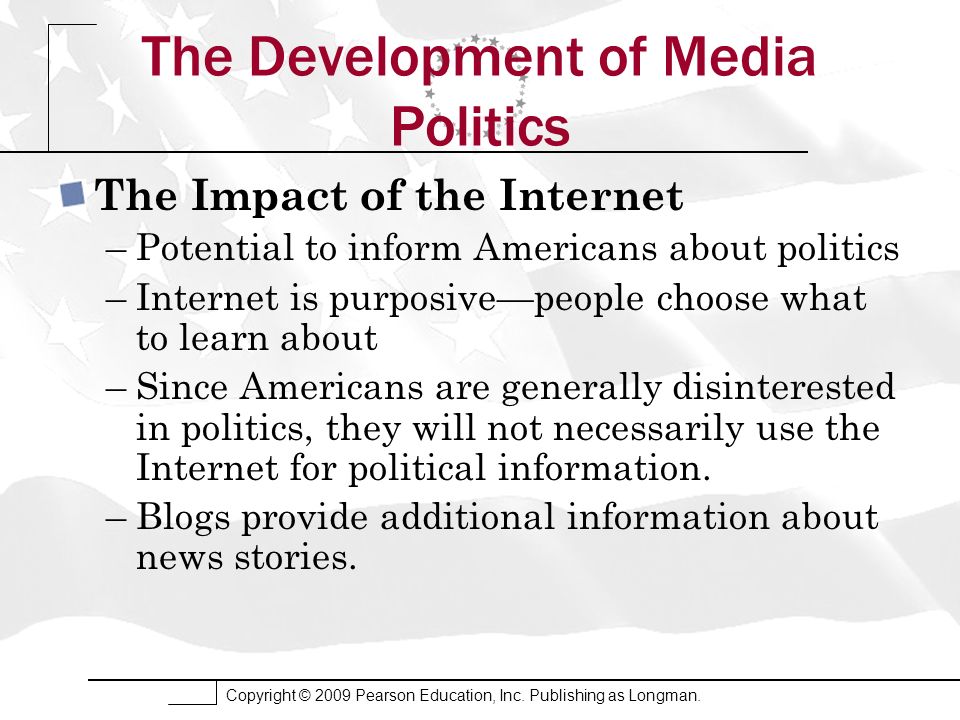 The Development of Media Politics

The Impact of the Internet

– Potential to inform Americans about politics

– Internet is purposive—people choose what to learn about

– Since Americans are generally disinterested in politics, they will not necessarily use the Internet for political information.

– Blogs provide additional information about news stories.

Copyright © 2009 Pearson Education, Inc. Publishing as Longman.